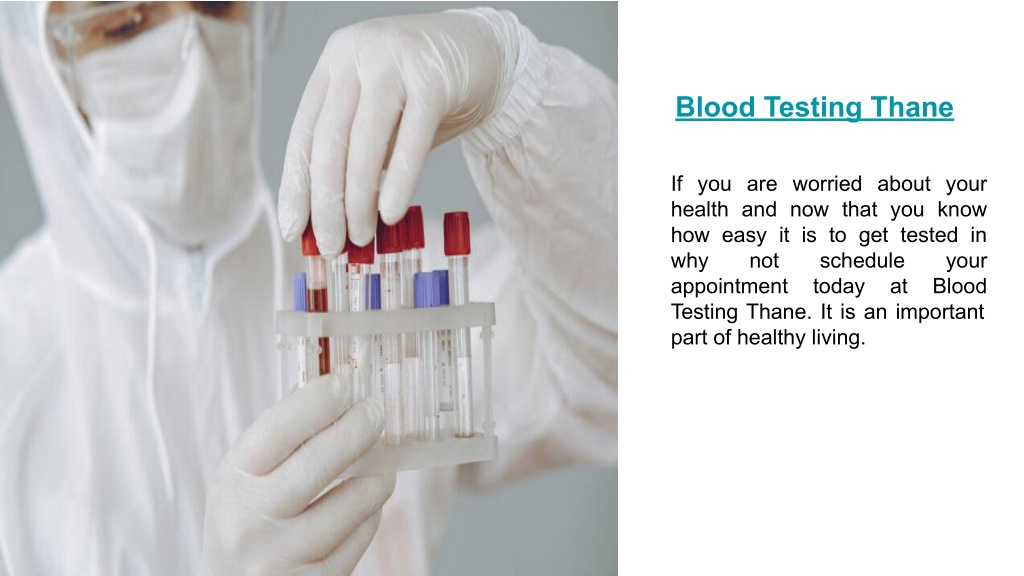 Blood Testing Thane

If you are worried about your health and now that you know how easy it is to get tested in why not schedule your appointment today at Blood Testing Thane. It is an important part of healthy living.